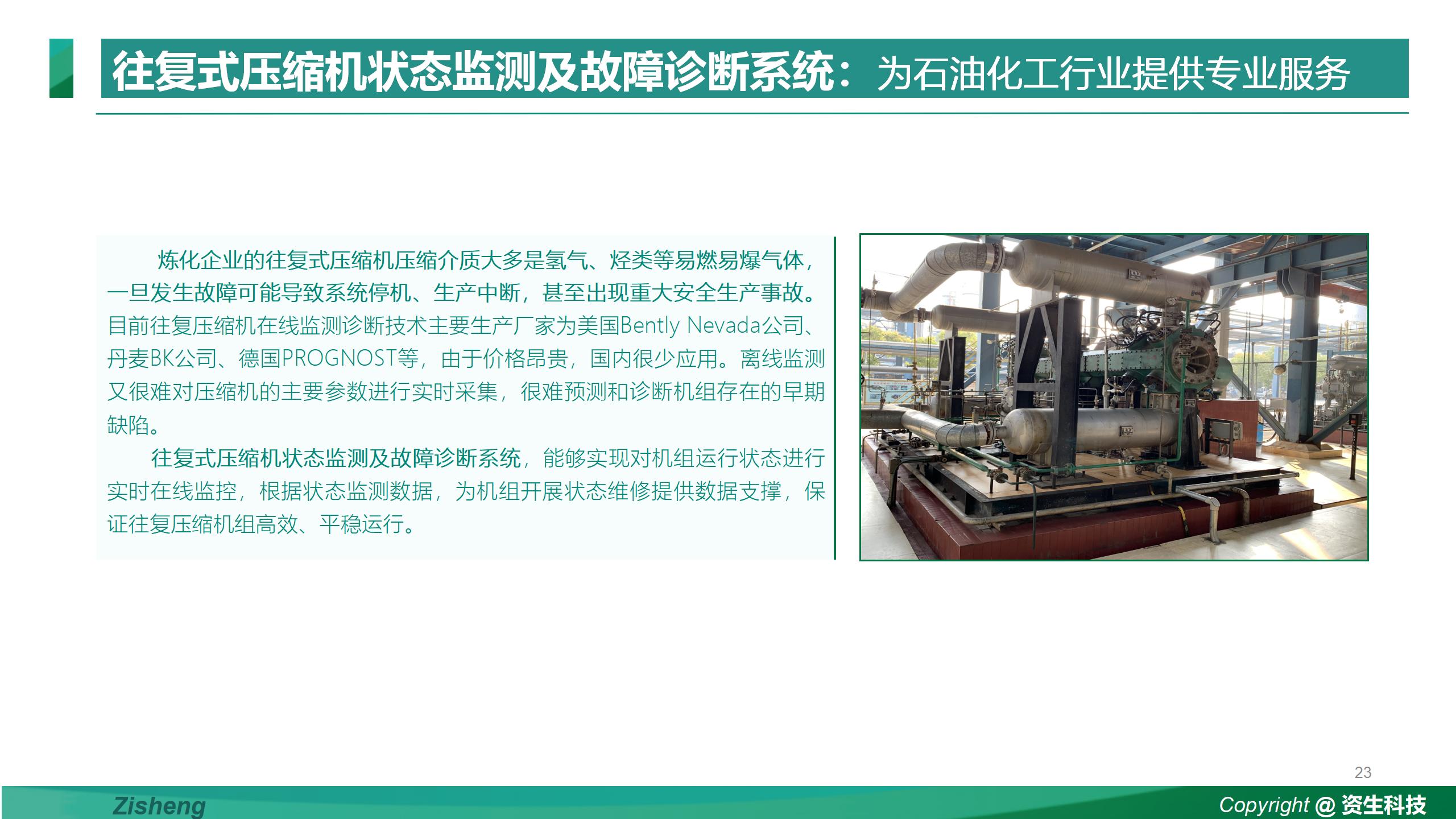 往复式压缩机状态监测及故障诊断系统：为石油化工行业提供专业服务

炼化企业的往复式压缩机压缩介质大多是氢气、烃类等易燃易爆气体，一旦发生故障可能导致系统停机、生产中断，甚至出现重大安全生产事故。目前往复压缩机在线监测诊断技术主要生产厂家为美国Bently Nevada公司、丹麦BK公司、德国PROGNOST等，由于价格昂贵，国内很少应用。离线监测又很难对压缩机的主要参数进行实时采集，很难预测和诊断机组存在的早期缺陷。

往复式压缩机状态监测及故障诊断系统，能够实现对机组运行状态进行实时在线监控，根据状态监测数据，为机组开展状态维修提供数据支撑，保证往复压缩机组高效、平稳运行。

23

Zisheng

Copyright @ 资生科技